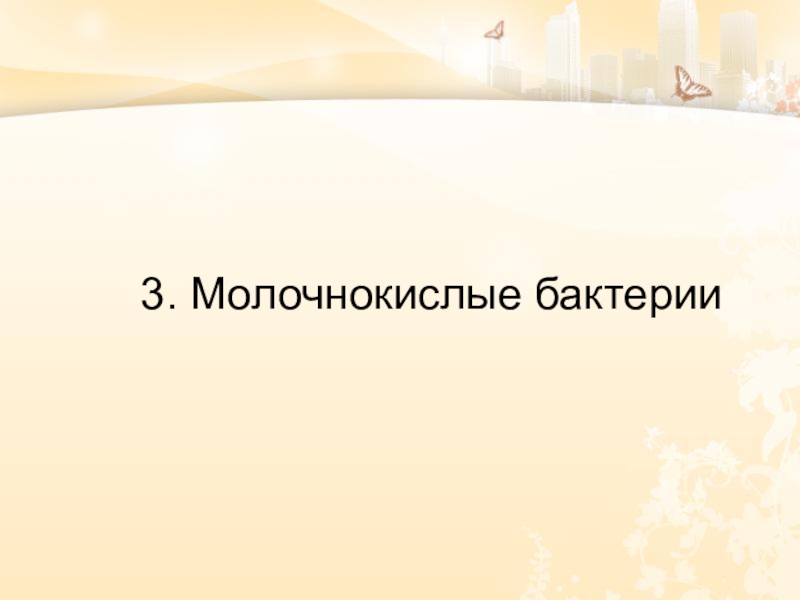 3. Молочнокислые бактерии